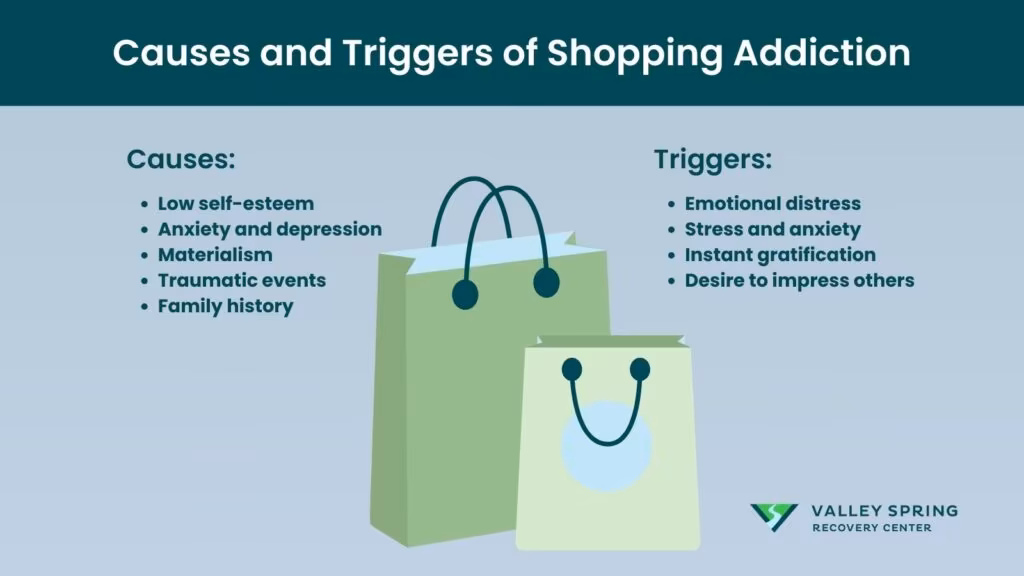 Causes and Triggers of Shopping Addiction

Causes:

- Low self-esteem
- Anxiety and depression
- Materialism
- Traumatic events
- Family history

Triggers:

- Emotional distress
- Stress and anxiety
- Instant gratification
- Desire to impress others

VALLEY SPRING
RECOVERY CENTER